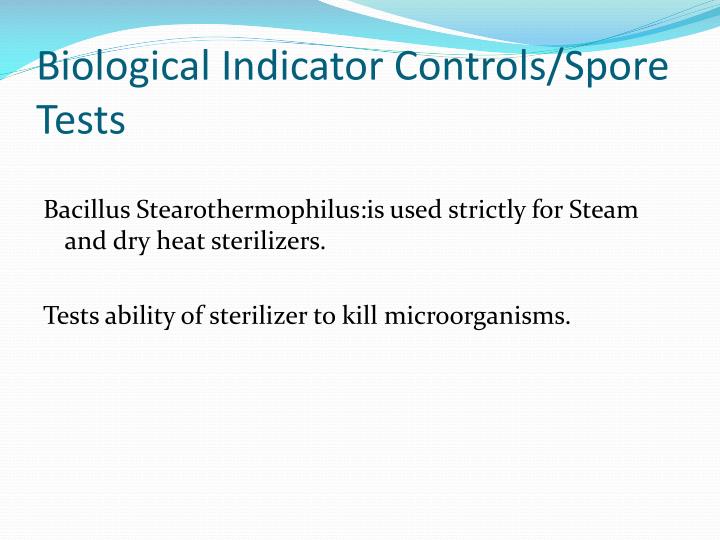 Biological Indicator Controls/Spore Tests

Bacillus Stearothermophilus:is used strictly for Steam and dry heat sterilizers.

Tests ability of sterilizer to kill microorganisms.